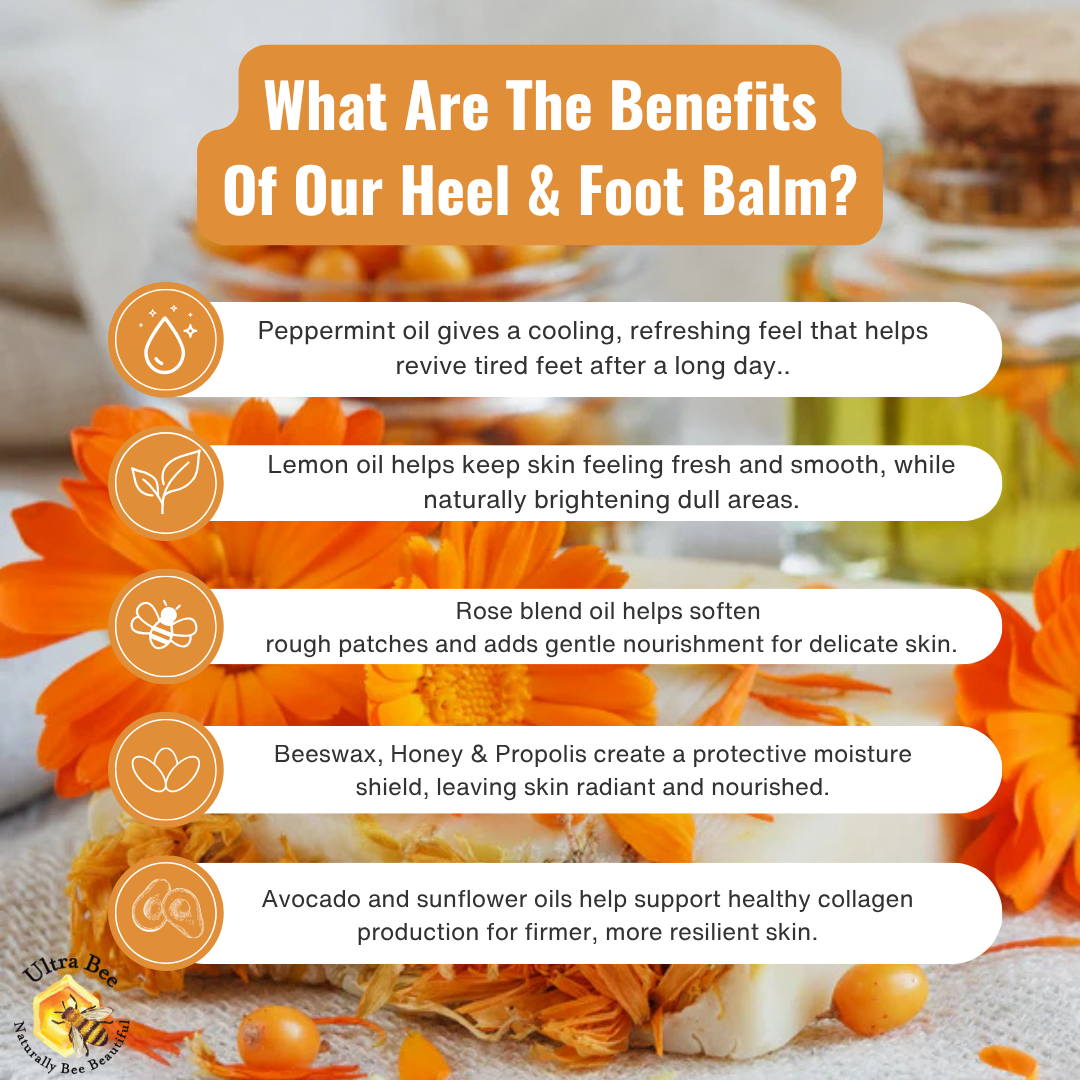 What Are The Benefits Of Our Heel & Foot Balm?

Peppermint oil gives a cooling, refreshing feel that helps revive tired feet after a long day..

Lemon oil helps keep skin feeling fresh and smooth, while naturally brightening dull areas.

Rose blend oil helps soften rough patches and adds gentle nourishment for delicate skin.

Beeswax, Honey & Propolis create a protective moisture shield, leaving skin radiant and nourished.

Avocado and sunflower oils help support healthy collagen production for firmer, more resilient skin.

Ultra Bee
Naturally Bee Beautiful